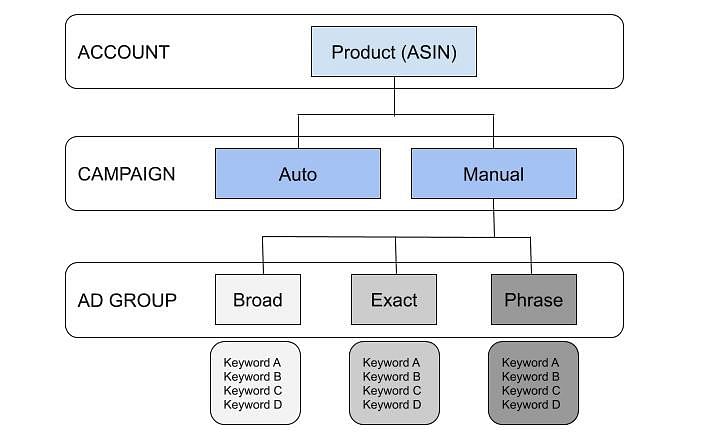 ACCOUNT
Product (ASIN)

CAMPAIGN
Auto
Manual

AD GROUP
Broad
Exact
Phrase

Keyword A
Keyword B
Keyword C
Keyword D

Keyword A
Keyword B
Keyword C
Keyword D

Keyword A
Keyword B
Keyword C
Keyword D